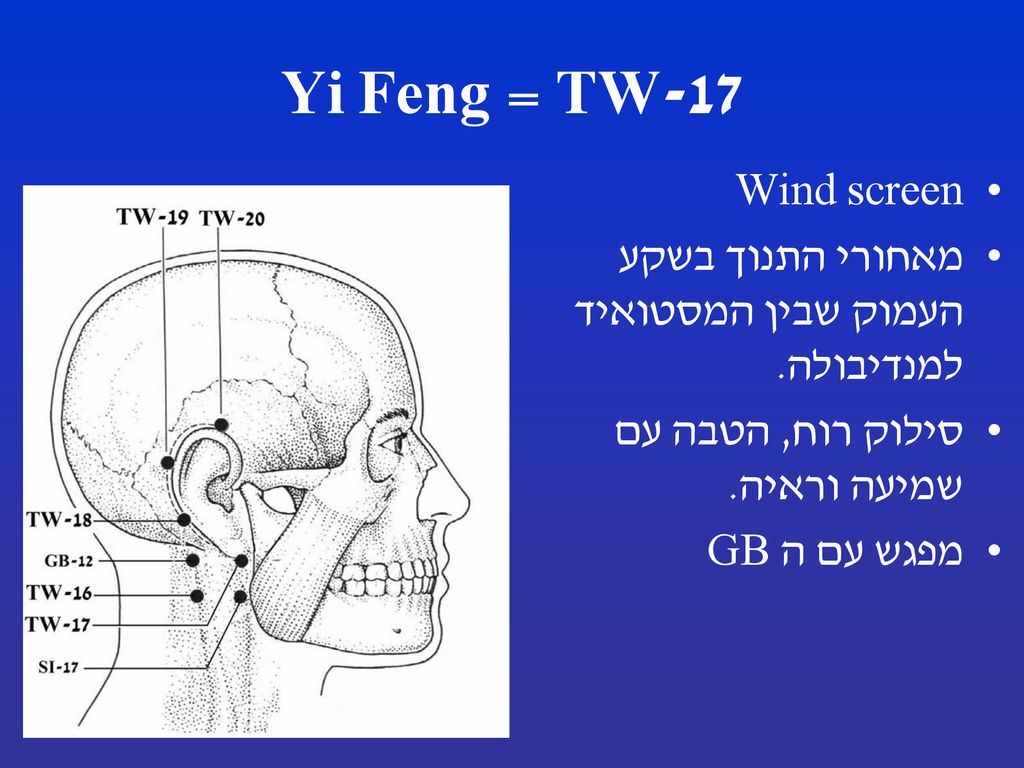 Yi Feng = TW-17

TW-19
TW-20
TW-18
GB-12
TW-16
TW-17
SI-17

• Wind screen
• מאחורי התנוך בשקע העמוק שבין המסטואיד למנדיבולה.
• סילוק רוח, הטבה עם שמיעה וראיה.
• מפגש עם ה GB